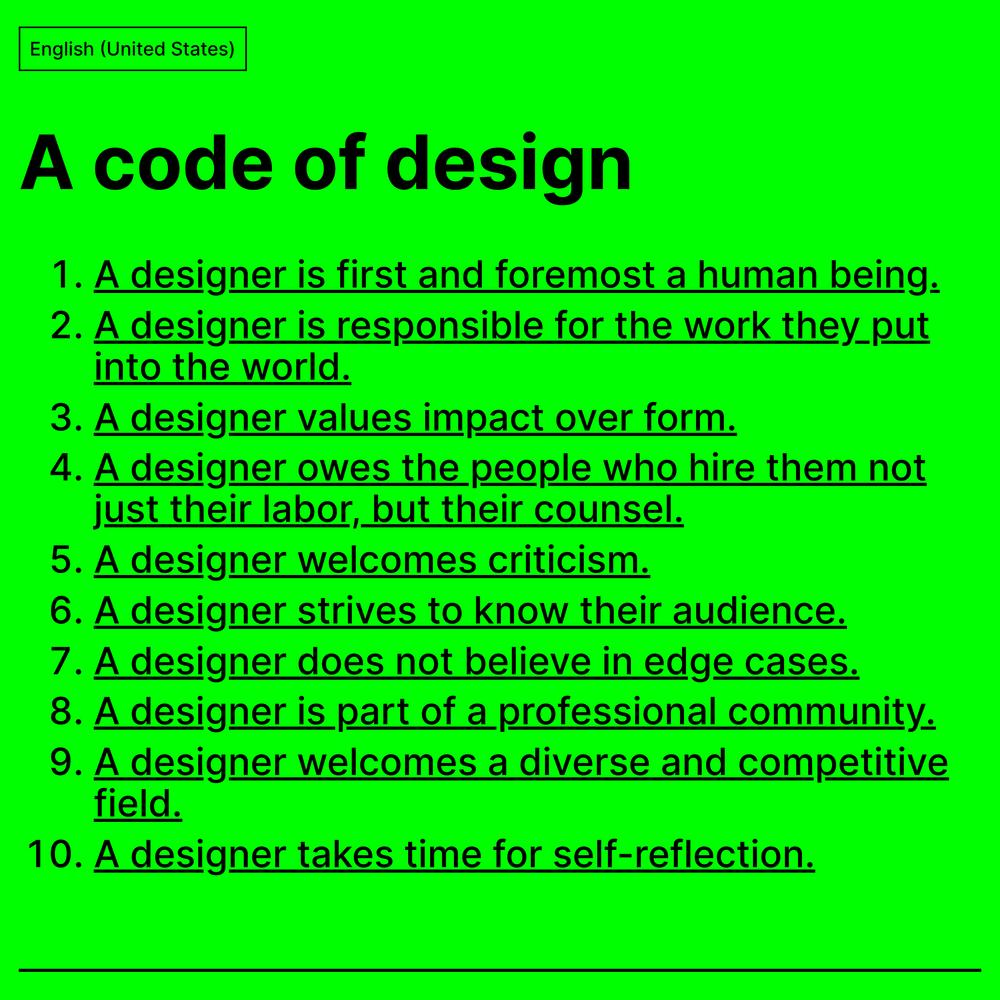 English (United States)

A code of design

1. A designer is first and foremost a human being.
2. A designer is responsible for the work they put into the world.
3. A designer values impact over form.
4. A designer owes the people who hire them not just their labor, but their counsel.
5. A designer welcomes criticism.
6. A designer strives to know their audience.
7. A designer does not believe in edge cases.
8. A designer is part of a professional community.
9. A designer welcomes a diverse and competitive field.
10. A designer takes time for self-reflection.